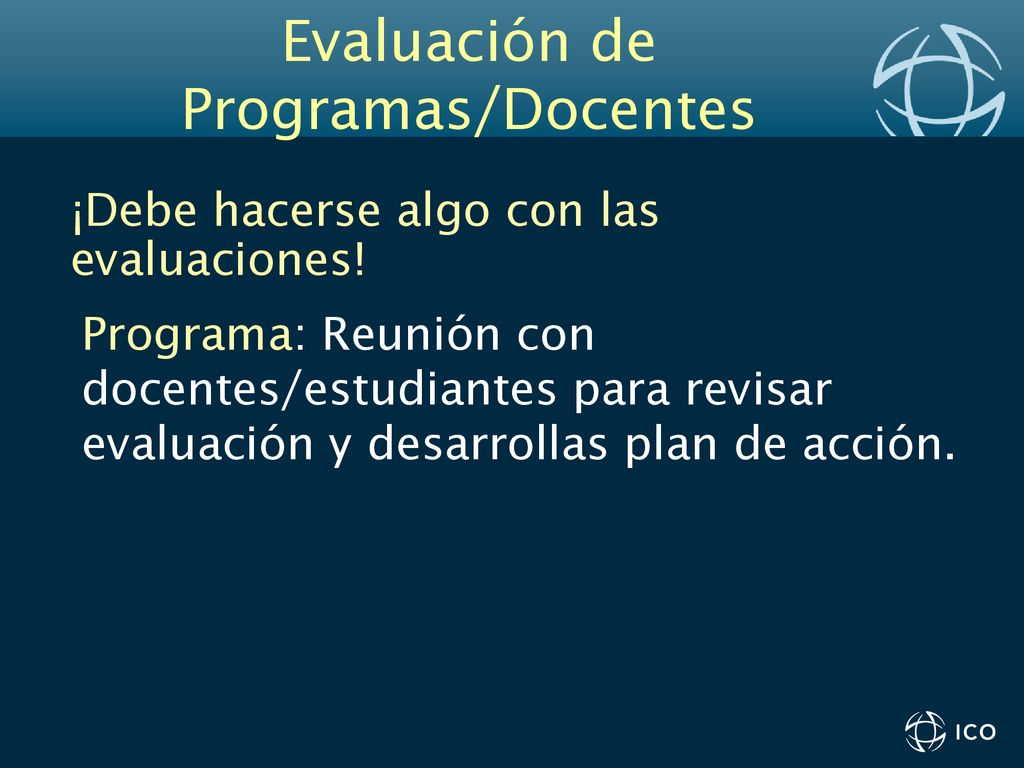 Evaluación de Programas/Docentes

¡Debe hacerse algo con las evaluaciones!

Programa: Reunión con docentes/estudiantes para revisar evaluación y desarrollas plan de acción.

ICO